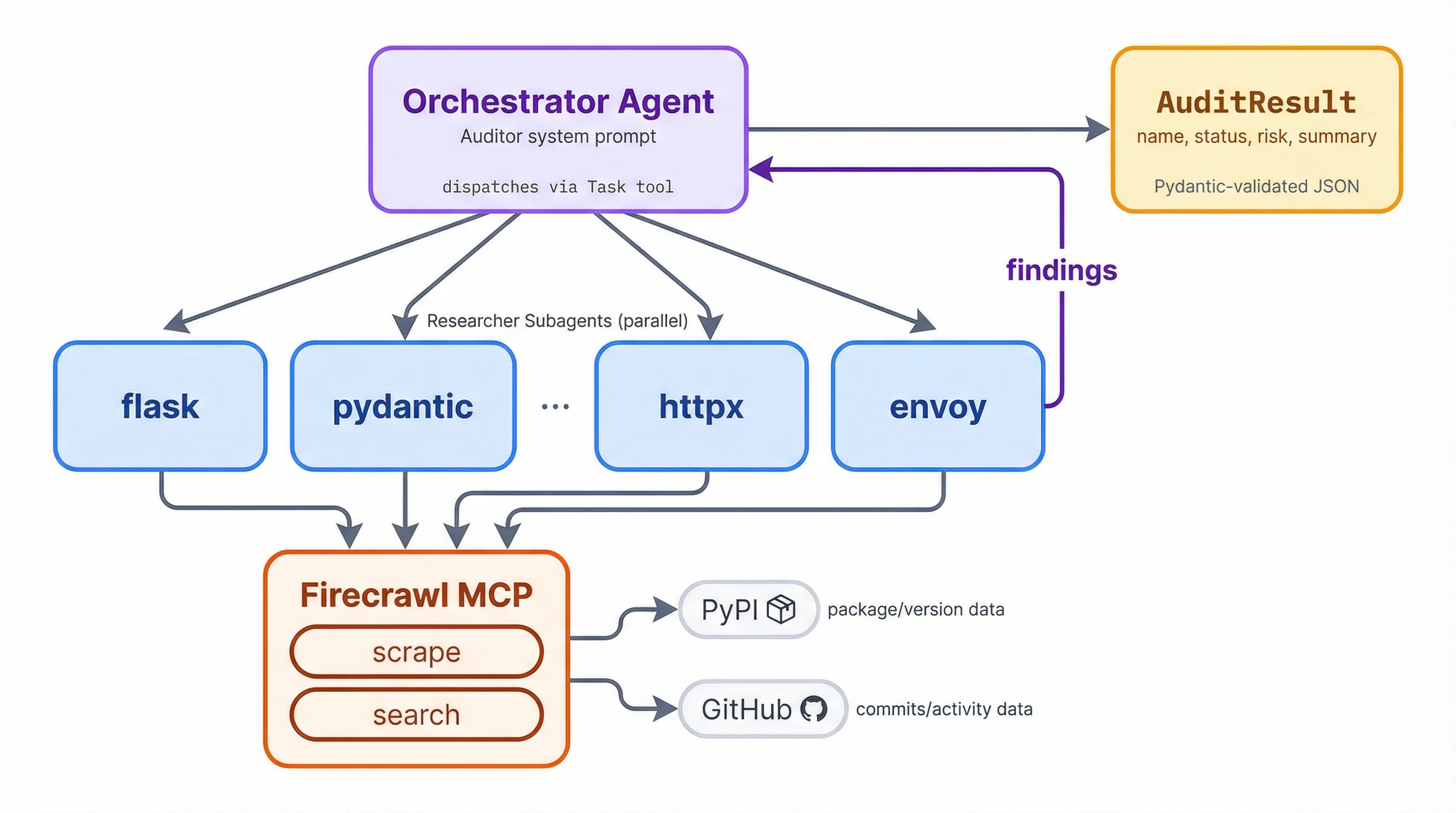 Orchestrator Agent
Auditor system prompt

dispatches via Task tool

AuditResult
name, status, risk, summary

Pydantic-validated JSON

findings

Researcher Subagents (parallel)

flask

pydantic

...

httpx

envoy

Firecrawl MCP
scrape
search

PyPI
package/version data

GitHub
commits/activity data